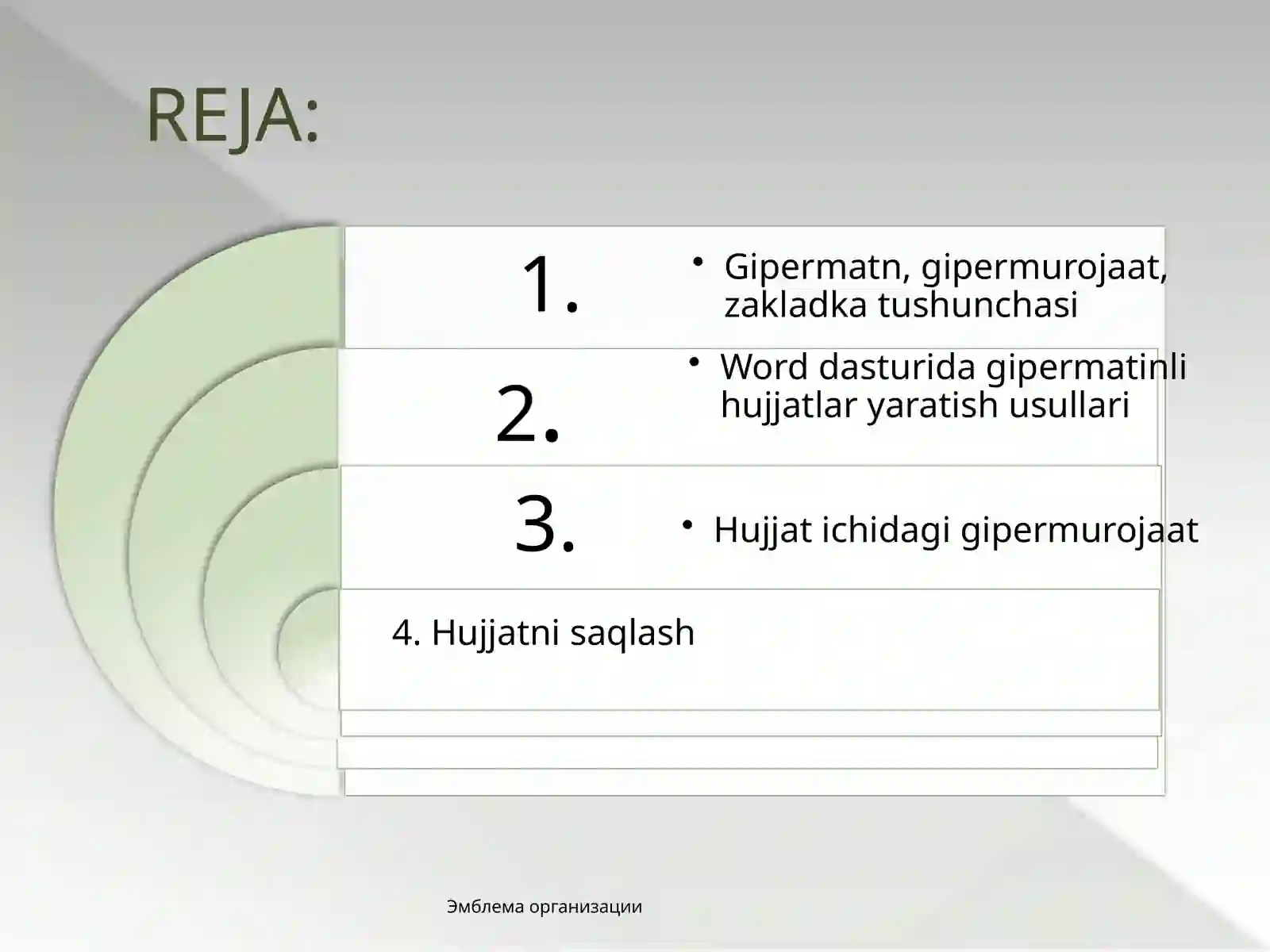 REJA:

1.

• Gipermatn, gipermurojaat, zakladka tushunchasi

2.

• Word dasturida gipermatinli hujjatlar yaratish usullari

3.

• Hujjat ichidagi gipermurojaat

4. Hujjatni saqlash

Эмблема организации